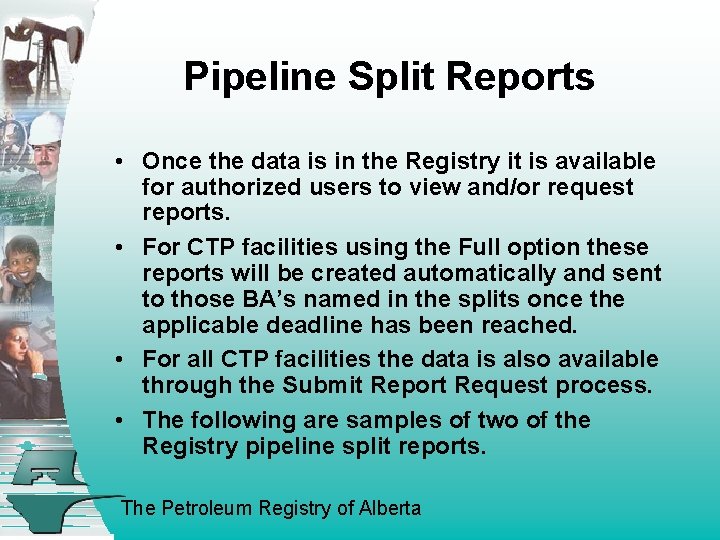 Pipeline Split Reports

• Once the data is in the Registry it is available for authorized users to view and/or request reports.
• For CTP facilities using the Full option these reports will be created automatically and sent to those BA's named in the splits once the applicable deadline has been reached.
• For all CTP facilities the data is also available through the Submit Report Request process.
• The following are samples of two of the Registry pipeline split reports.

The Petroleum Registry of Alberta